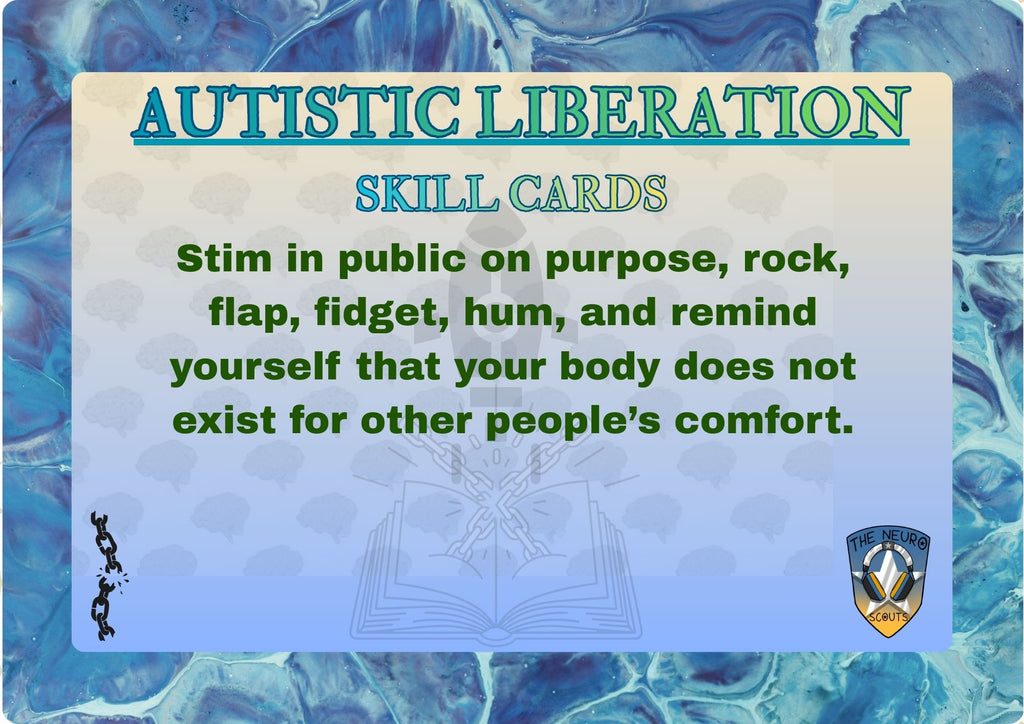 AUTISTIC LIBERATION

SKILL CARDS

Stim in public on purpose, rock, flap, fidget, hum, and remind yourself that your body does not exist for other people's comfort.

THE NEURO SCOUTS